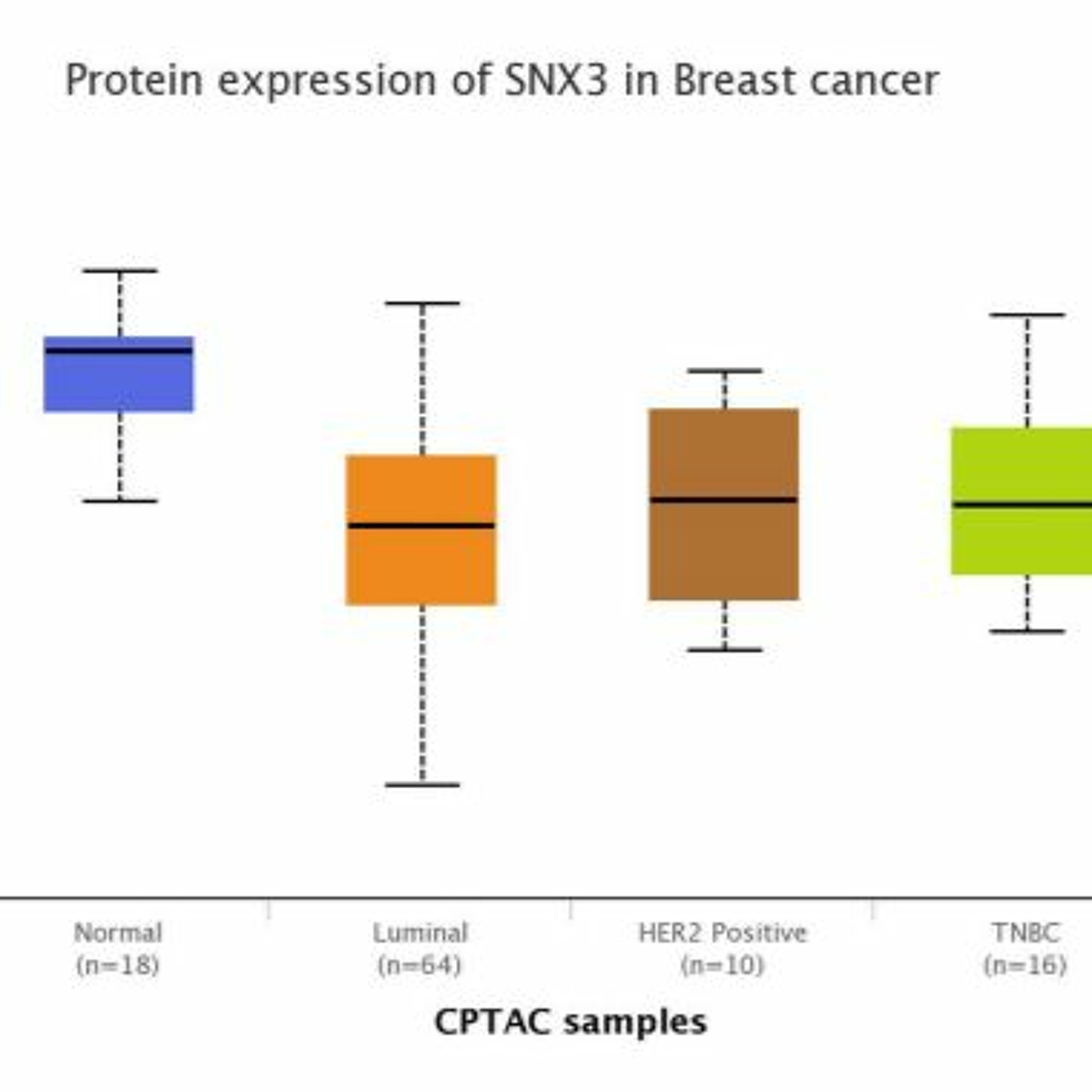 Protein expression of SNX3 in Breast cancer

Normal
(n=18)

Luminal
(n=64)

HER2 Positive
(n=10)

TNBC
(n=16)

CPTAC samples